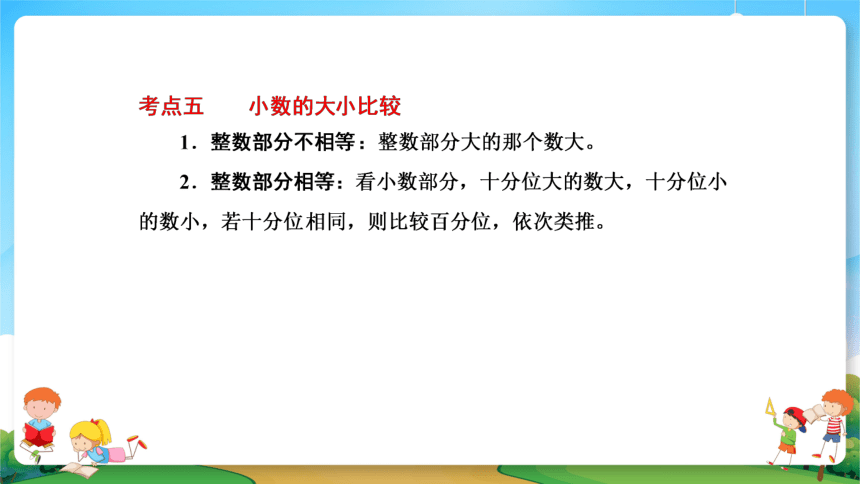 考点五　小数的大小比较

1．整数部分不相等：整数部分大的那个数大。

2．整数部分相等：看小数部分，十分位大的数大，十分位小的数小，若十分位相同，则比较百分位，依次类推。